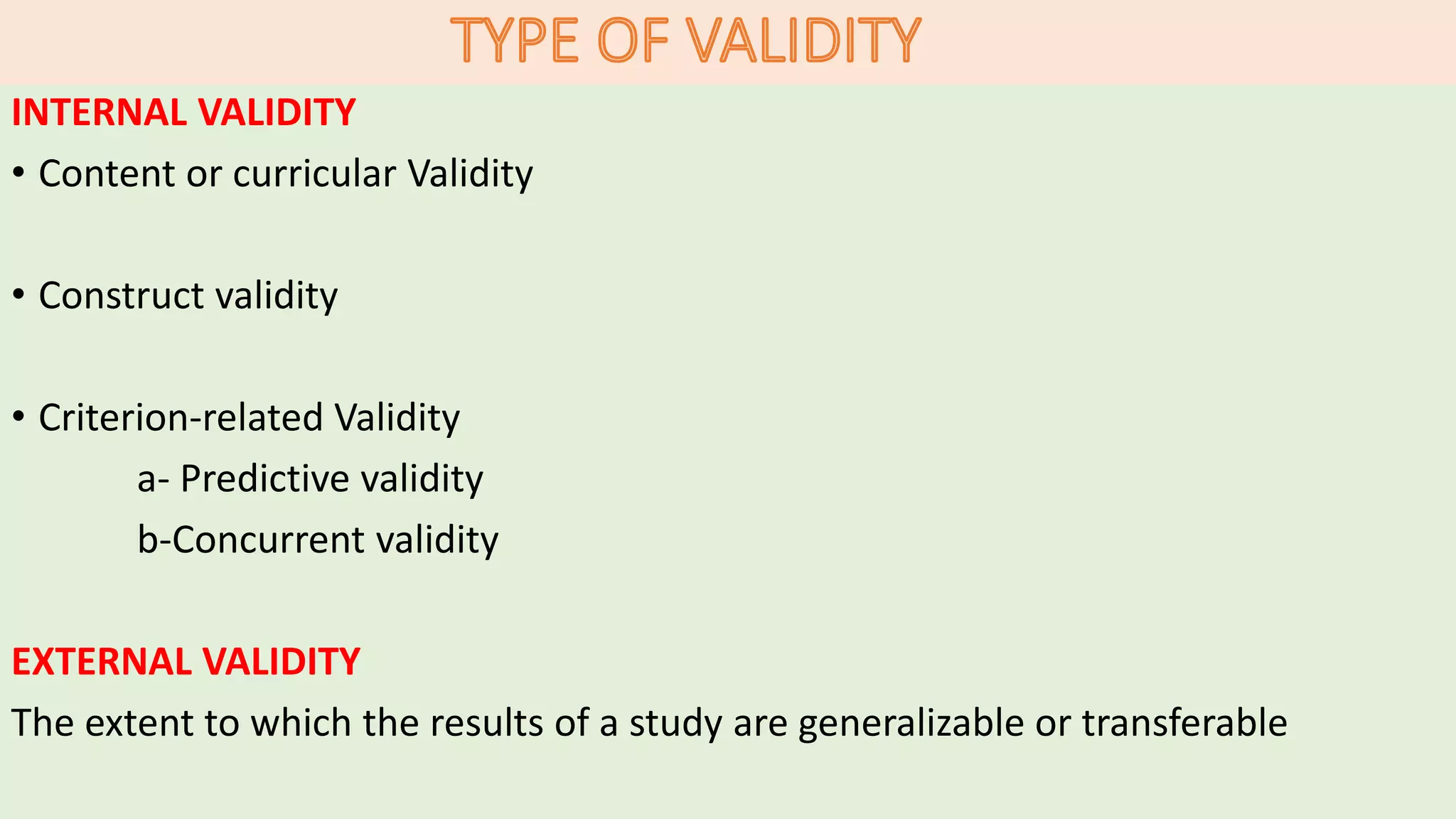 TYPE OF VALIDITY

INTERNAL VALIDITY

• Content or curricular Validity

• Construct validity

• Criterion-related Validity

a- Predictive validity

b-Concurrent validity

EXTERNAL VALIDITY

The extent to which the results of a study are generalizable or transferable